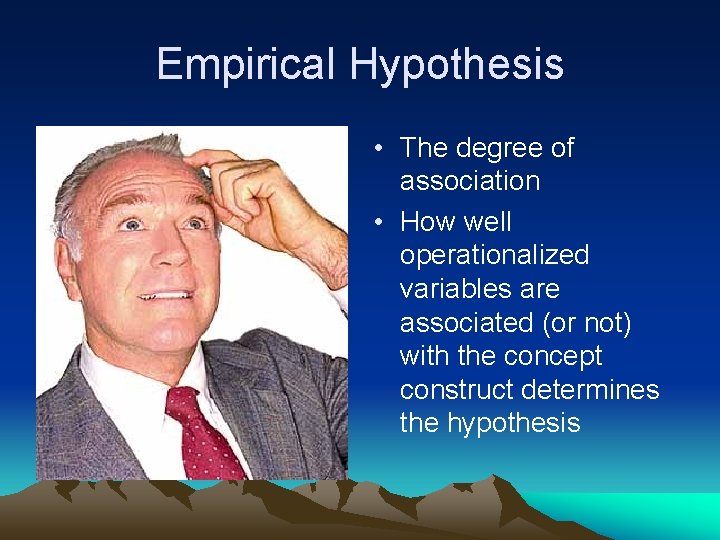 Empirical Hypothesis

• The degree of association
• How well operationalized variables are associated (or not) with the concept construct determines the hypothesis